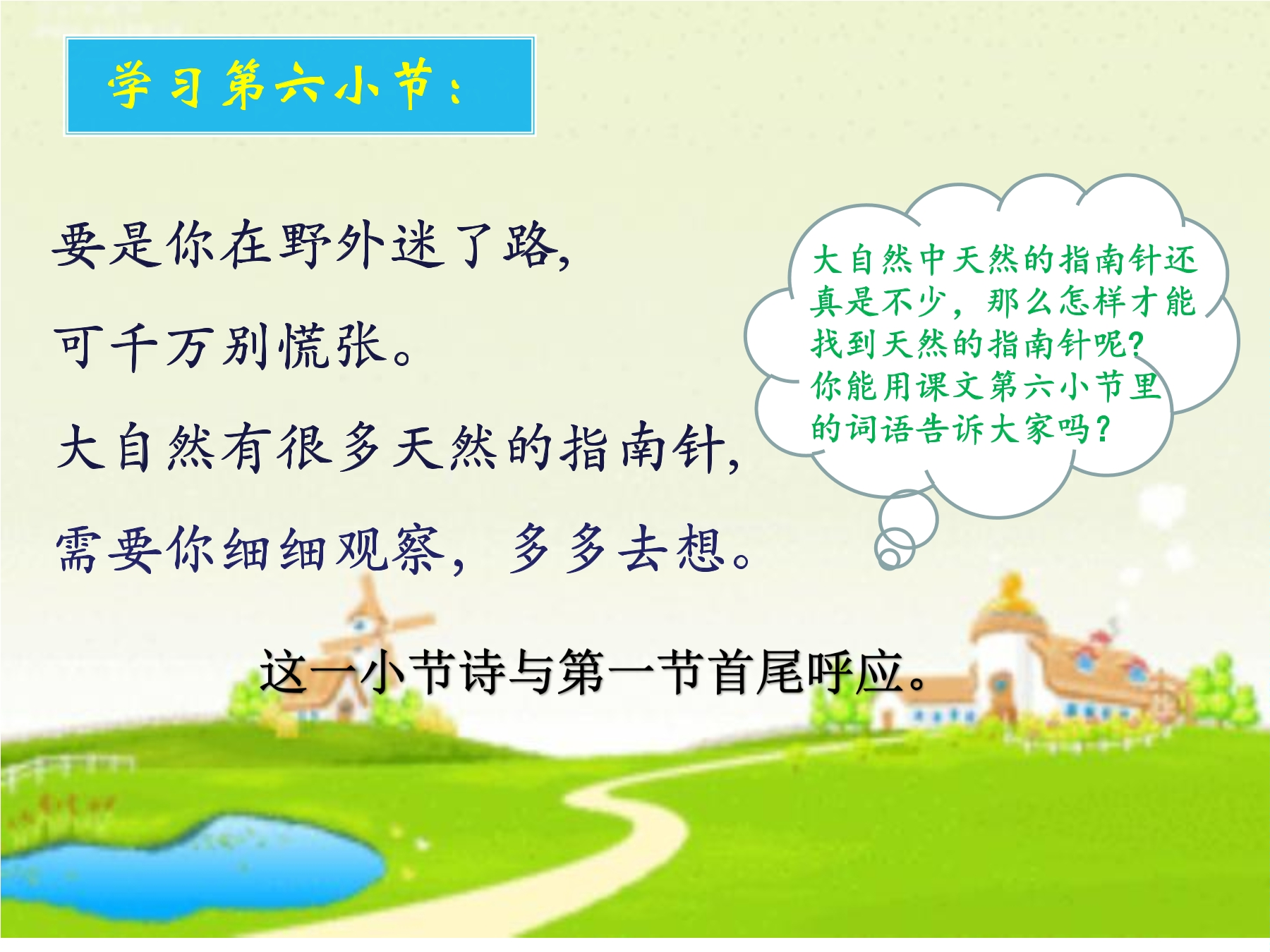 学习第六小节：

要是你在野外迷了路，
可千万别慌张。
大自然有很多天然的指南针，
需要你细细观察，多多去想。

大自然中天然的指南针还真是不少，那么怎样才能找到天然的指南针呢？你能用课文第六小节里的词语告诉大家吗？

这一小节诗与第一节首尾呼应。